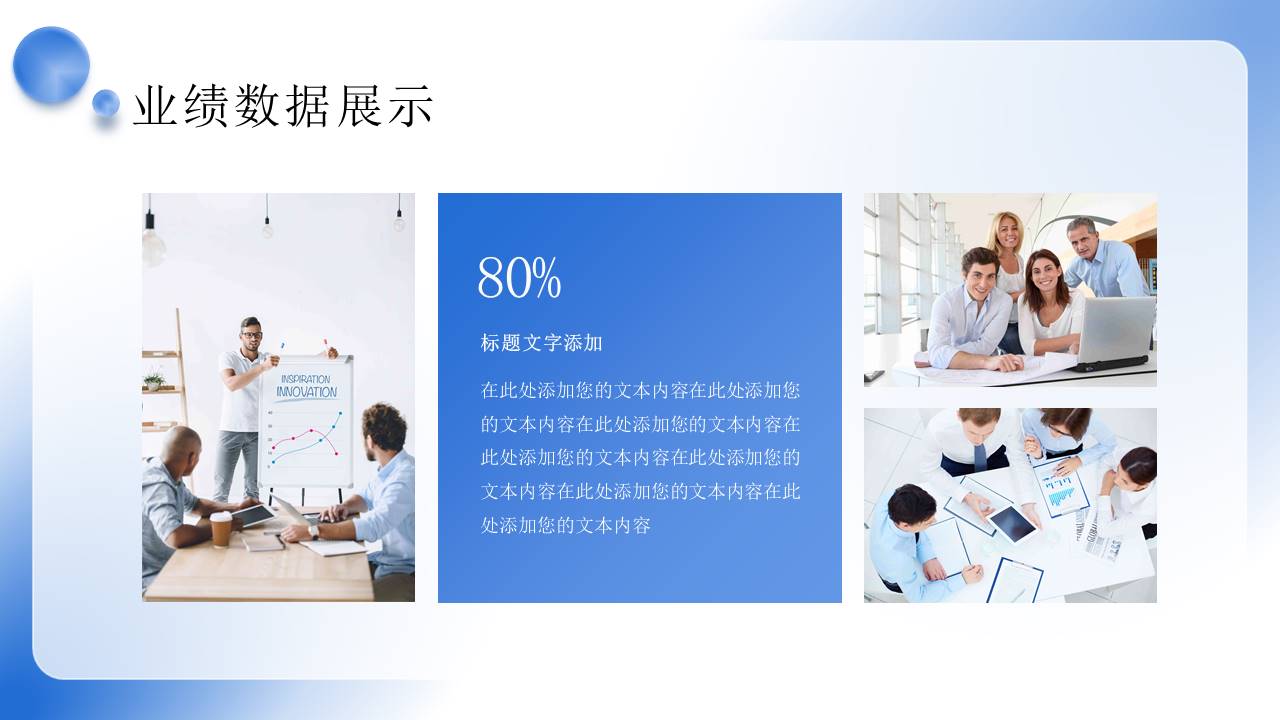 业绩数据展示

INSPIRATION
INNOVATION

80%

标题文字添加

在此处添加您的文本内容在此处添加您的文本内容在此处添加您的文本内容在此处添加您的文本内容在此处添加您的文本内容在此处添加您的文本内容在此处添加您的文本内容